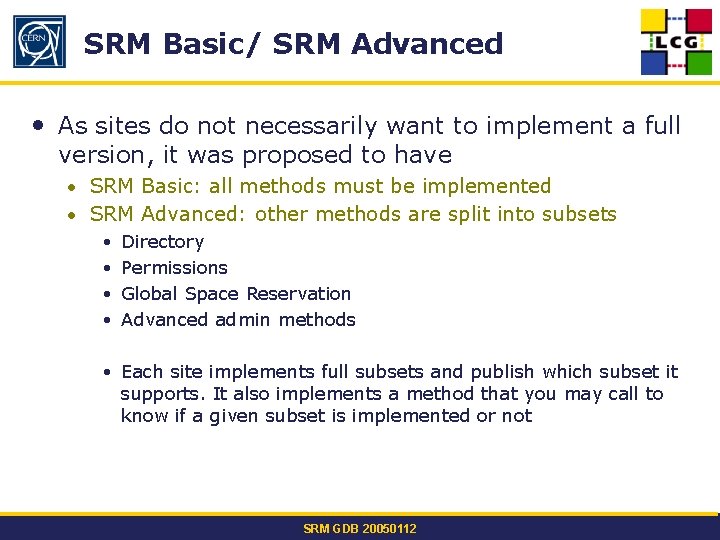 CERN

SRM Basic/ SRM Advanced

LCG

• As sites do not necessarily want to implement a full version, it was proposed to have
  • SRM Basic: all methods must be implemented
  • SRM Advanced: other methods are split into subsets
    • Directory
    • Permissions
    • Global Space Reservation
    • Advanced admin methods

    • Each site implements full subsets and publish which subset it supports. It also implements a method that you may call to know if a given subset is implemented or not

SRM GDB 20050112